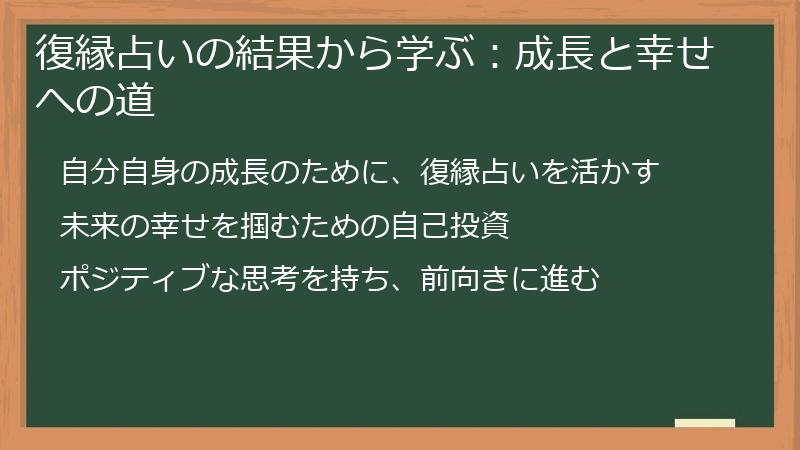 復縁占いの結果から学ぶ：成長と幸せへの道

自分自身の成長のために、復縁占いを活かす

未来の幸せを掴むための自己投資

ポジティブな思考を持ち、前向きに進む